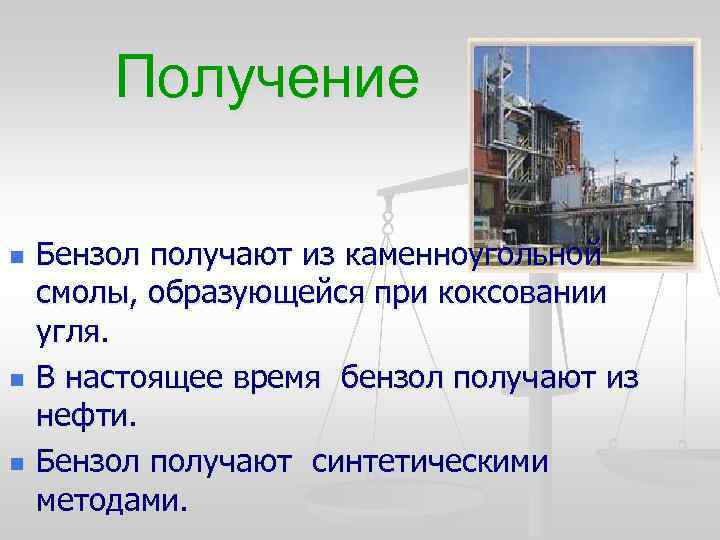 Получение

Бензол получают из каменноугольной смолы, образующейся при коксовании угля.

В настоящее время бензол получают из нефти.

Бензол получают синтетическими методами.